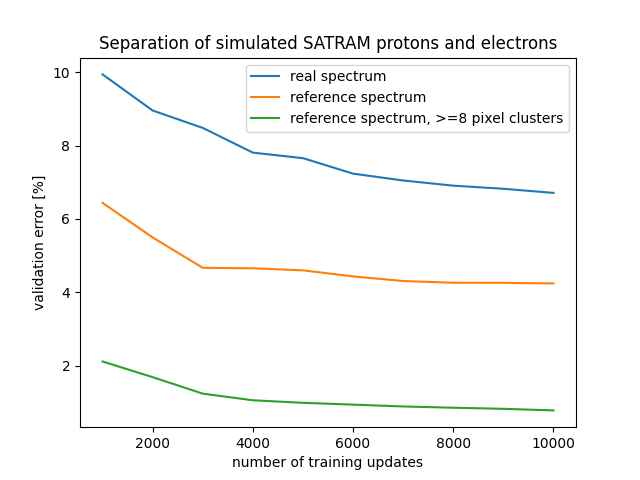 Separation of simulated SATRAM protons and electrons

real spectrum
reference spectrum
reference spectrum, >=8 pixel clusters

validation error [%]

10
8
6
4
2

2000
4000
6000
8000
10000

number of training updates